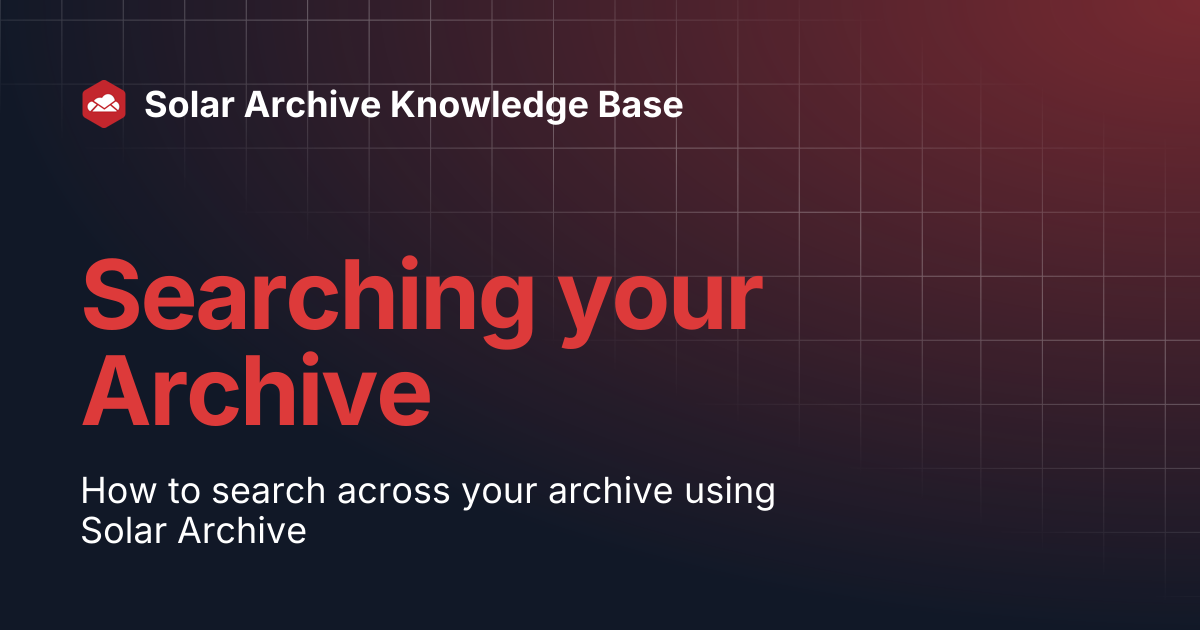 Solar Archive Knowledge Base

Searching your Archive

How to search across your archive using Solar Archive